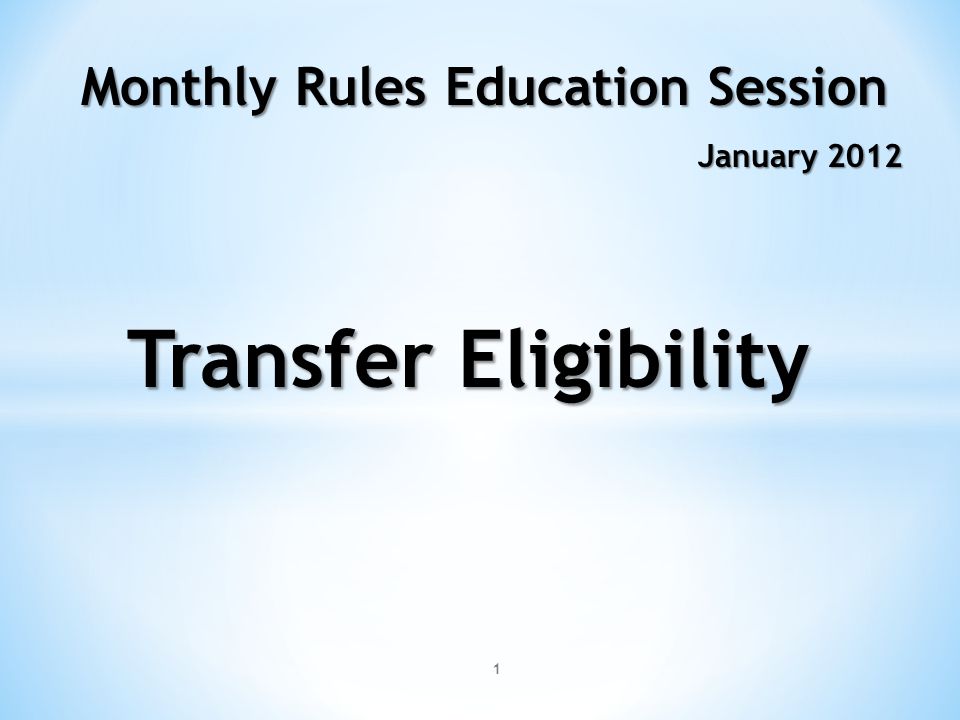 Monthly Rules Education Session

January 2012

Transfer Eligibility

1